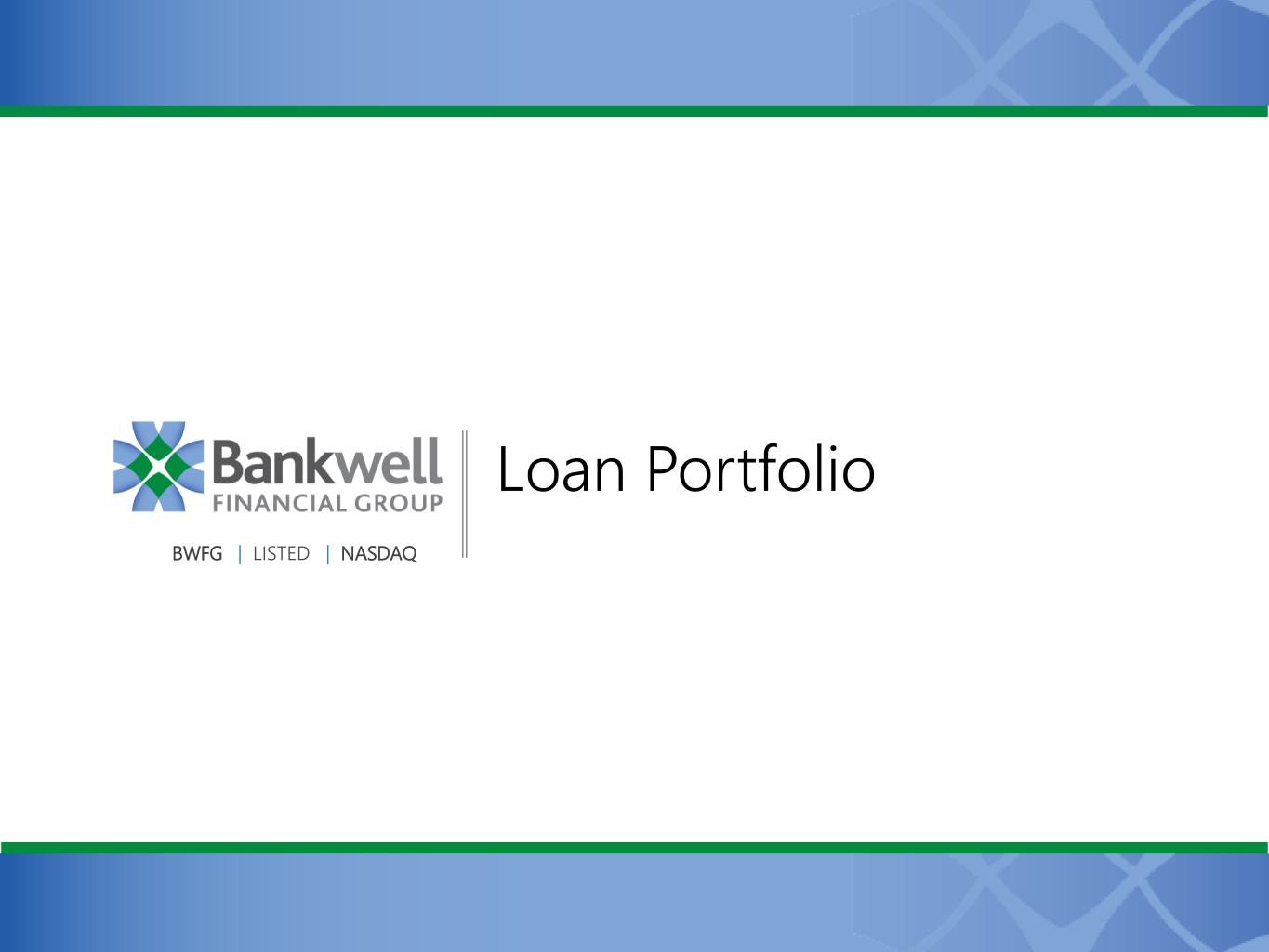 Bankwell
FINANCIAL GROUP
BWFG | LISTED | NASDAQ

Loan Portfolio